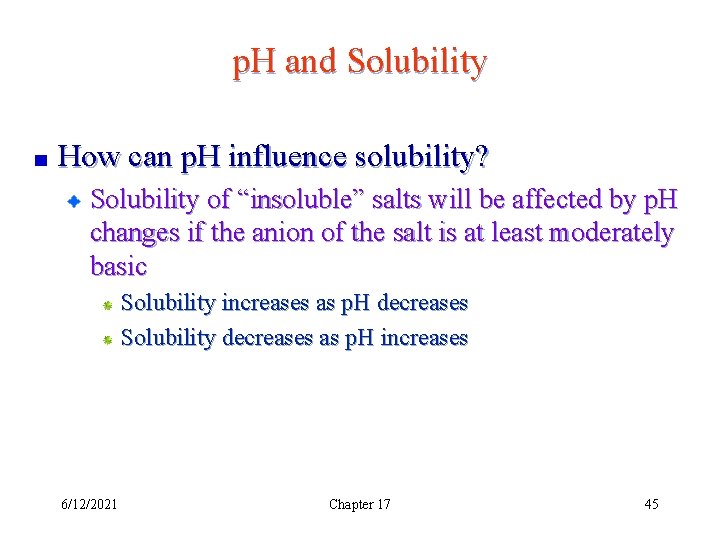 pH and Solubility

How can pH influence solubility?

Solubility of “insoluble” salts will be affected by pH changes if the anion of the salt is at least moderately basic

Solubility increases as pH decreases

Solubility decreases as pH increases

6/12/2021

Chapter 17

45